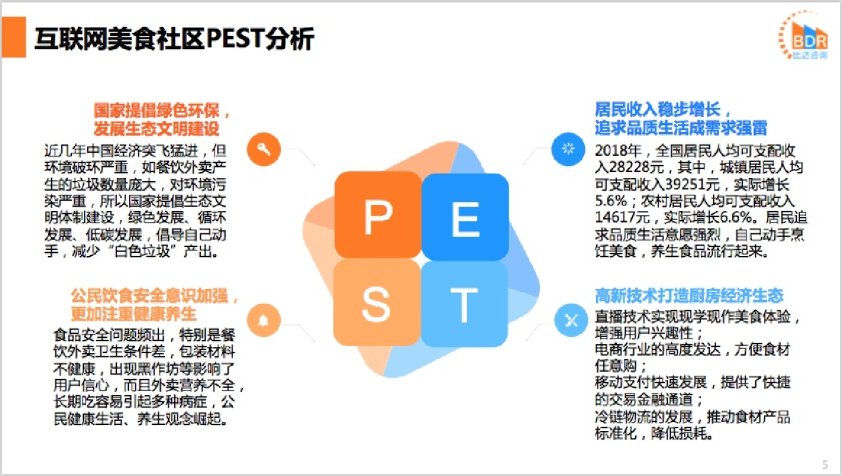 互联网美食社区PEST分析

BDR
比达咨询

国家提倡绿色环保，
发展生态文明建设

近几年中国经济突飞猛进，但环境破坏严重，如餐饮外卖产生的垃圾数量庞大，对环境污染严重，所以国家提倡生态文明体制建设，绿色发展、循环发展、低碳发展，倡导自己动手，减少“白色垃圾”产出。

公民饮食安全意识加强，
更加注重健康养生

食品安全问题频出，特别是餐饮外卖卫生条件差，包装材料不健康，出现黑作坊等影响了用户信心，而且外卖营养不全，长期吃容易引起多种病症，公民健康生活、养生观念崛起。

P
E
S
T

居民收入稳步增长，
追求品质生活成需求强雷

2018年，全国居民人均可支配收入28228元，其中，城镇居民人均可支配收入39251元，实际增长5.6%；农村居民人均可支配收入14617元，实际增长6.6%。居民追求品质生活意愿强烈，自己动手烹饪美食，养生食品流行起来。

高新技术打造厨房经济生态

直播技术实现现学现作美食体验，增强用户兴趣性；
电商行业的高度发达，方便食材任意购；
移动支付快速发展，提供了快捷的交易金融通道；
冷链物流的发展，推动食材产品标准化，降低损耗。

5